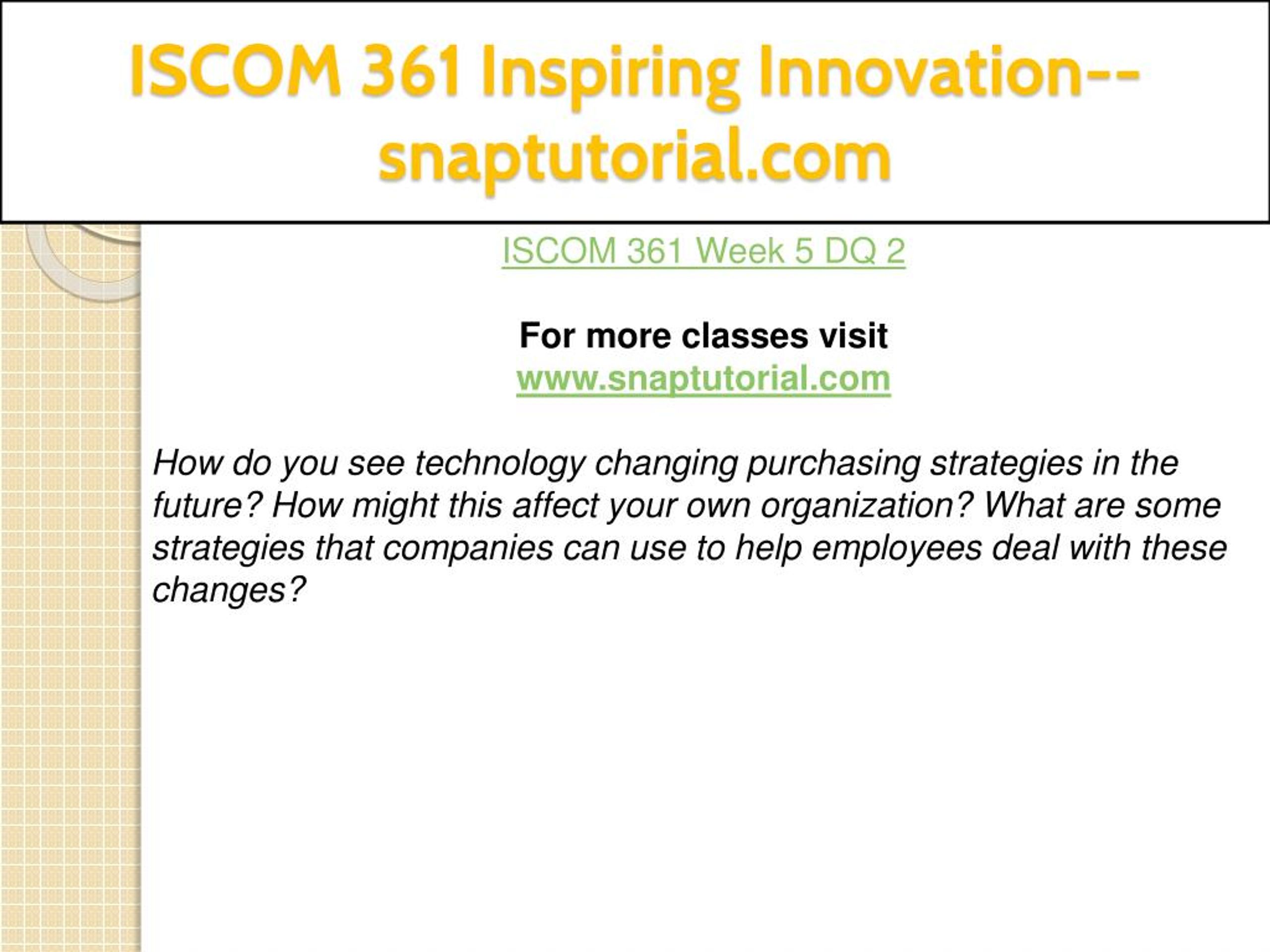 ISCOM 361 Inspiring Innovation--snaptutorial.com

ISCOM 361 Week 5 DQ 2

For more classes visit
www.snaptutorial.com

How do you see technology changing purchasing strategies in the future? How might this affect your own organization? What are some strategies that companies can use to help employees deal with these changes?